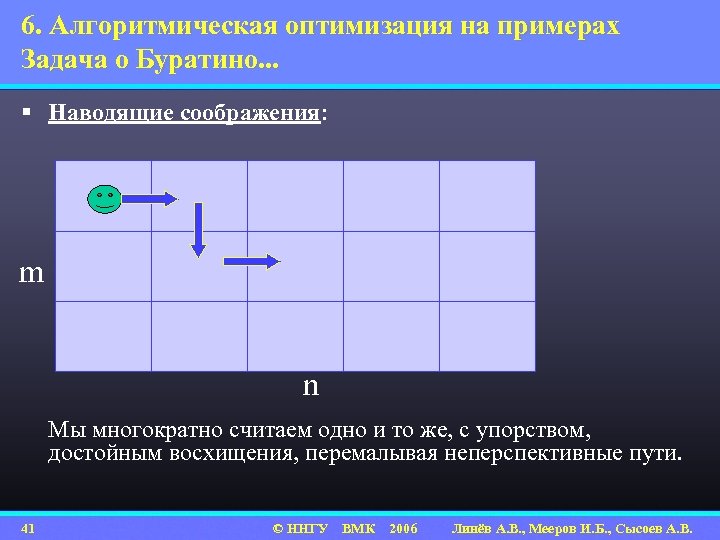 6. Алгоритмическая оптимизация на примерах
Задача о Буратино...

▪ Наводящие соображения:

m

n

Мы многократно считаем одно и то же, с упорством, достойным восхищения, перемалывая неперспективные пути.

41 © ННГУ ВМК 2006 Линёв А.В., Мееров И.Б., Сысоев А.В.